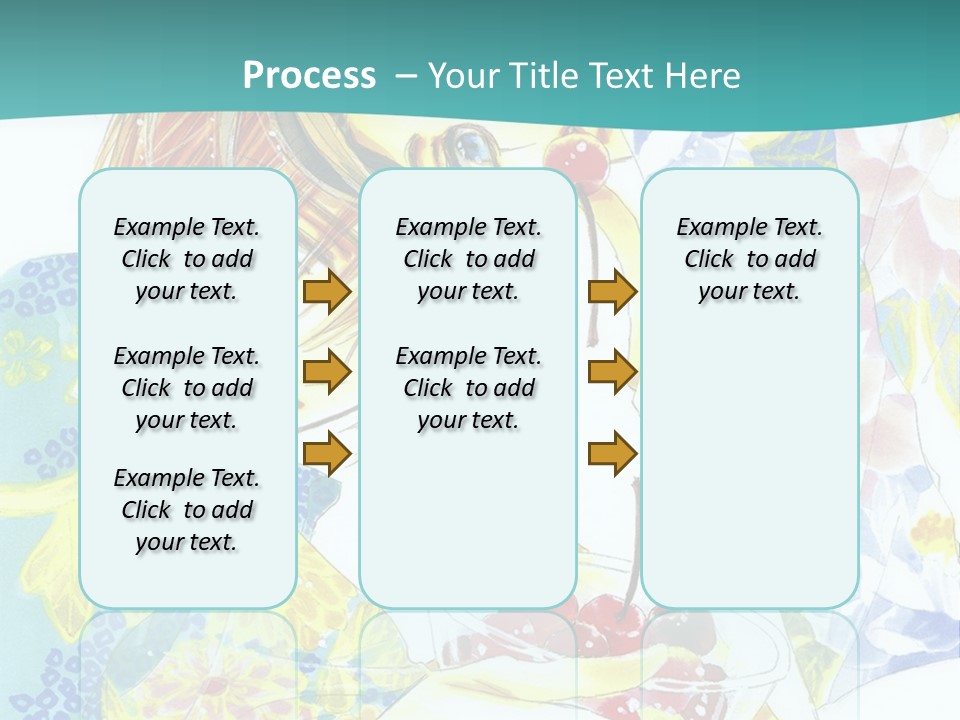 Process – Your Title Text Here

Example Text. Click to add your text.

Example Text. Click to add your text.

Example Text. Click to add your text.

Example Text. Click to add your text.

Example Text. Click to add your text.

Example Text. Click to add your text.